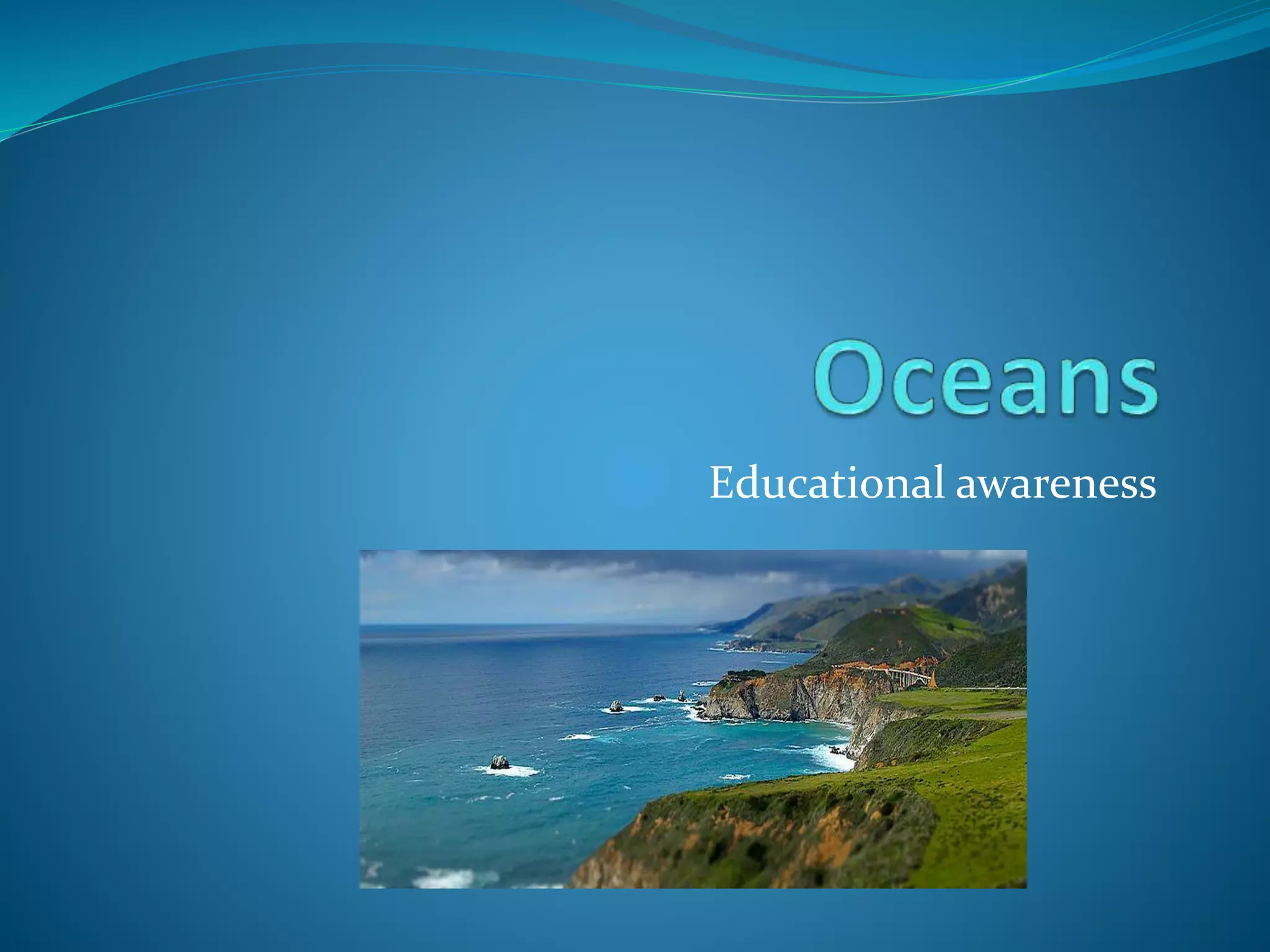 Oceans

Educational awareness